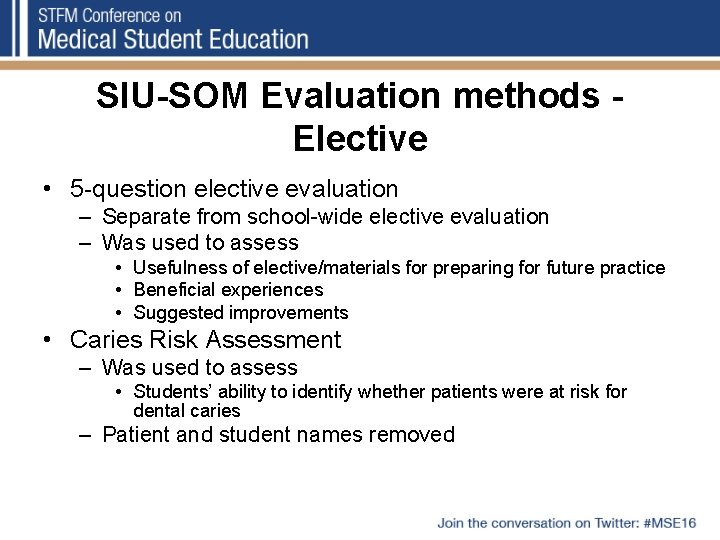 STFM Conference on
Medical Student Education

SIU-SOM Evaluation methods - Elective

• 5-question elective evaluation
– Separate from school-wide elective evaluation
– Was used to assess
• Usefulness of elective/materials for preparing for future practice
• Beneficial experiences
• Suggested improvements
• Caries Risk Assessment
– Was used to assess
• Students' ability to identify whether patients were at risk for dental caries
– Patient and student names removed

Join the conversation on Twitter: #MSE16